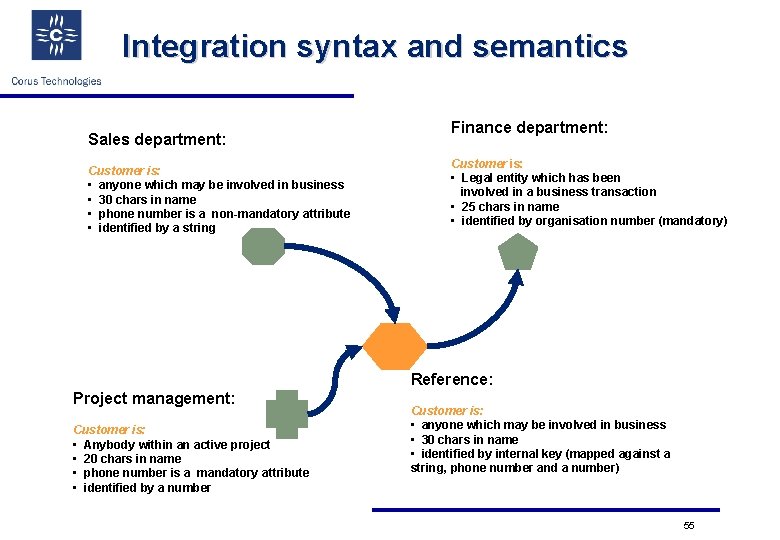 C

Corus Technologies

Integration syntax and semantics

Sales department:

Customer is:
• anyone which may be involved in business
• 30 chars in name
• phone number is a non-mandatory attribute
• identified by a string

Finance department:

Customer is:
• Legal entity which has been involved in a business transaction
• 25 chars in name
• identified by organisation number (mandatory)

Project management:

Customer is:
• Anybody within an active project
• 20 chars in name
• phone number is a mandatory attribute
• identified by a number

Reference:

Customer is:
• anyone which may be involved in business
• 30 chars in name
• identified by internal key (mapped against a string, phone number and a number)

55